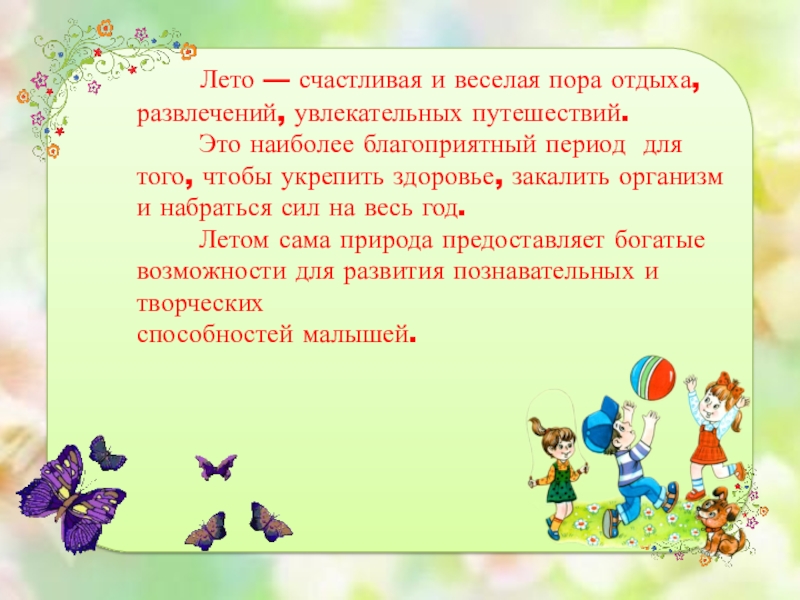 Лето — счастливая и веселая пора отдыха, развлечений, увлекательных путешествий.

Это наиболее благоприятный период для того, чтобы укрепить здоровье, закалить организм и набраться сил на весь год.

Летом сама природа предоставляет богатые возможности для развития познавательных и творческих
способностей малышей.